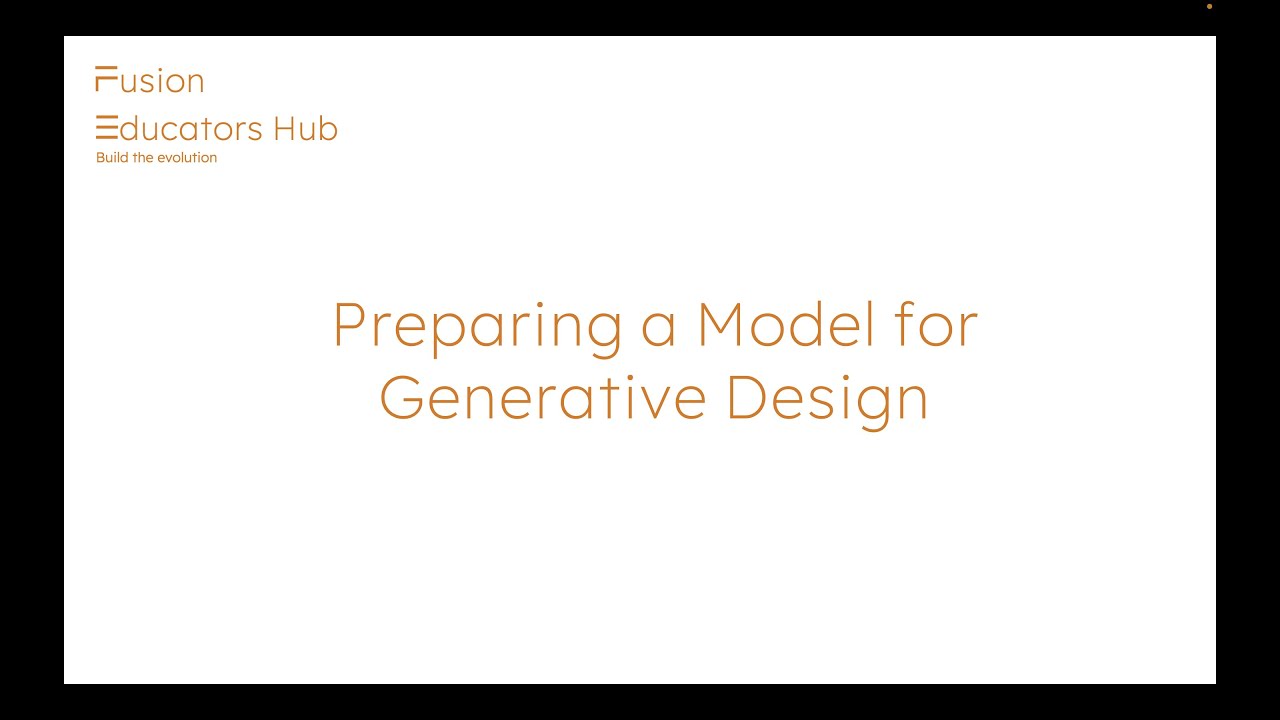 Fusion
Educators Hub
Build the evolution

Preparing a Model for Generative Design